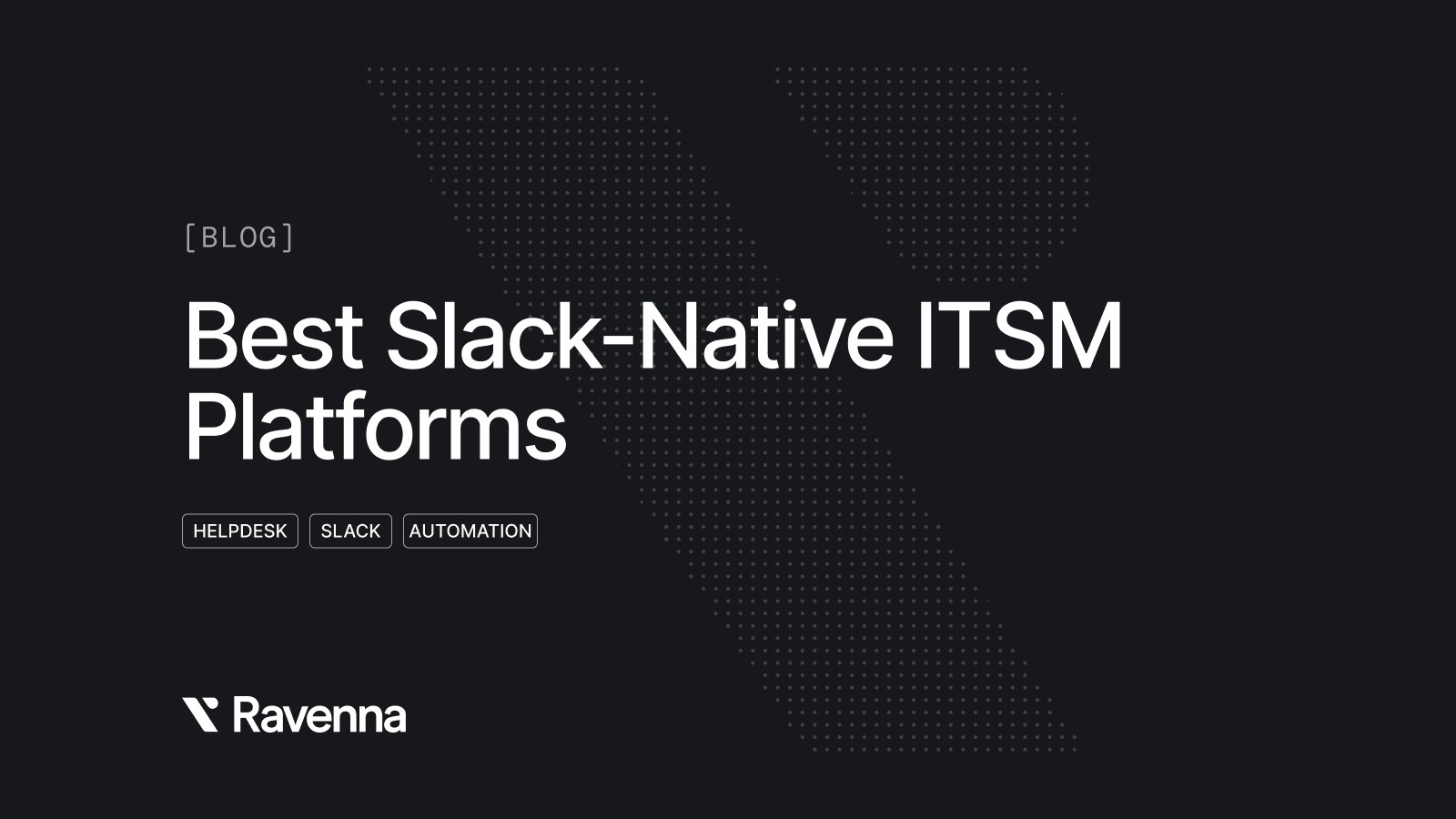 [BLOG]

Best Slack-Native ITSM Platforms

HELPDESK SLACK AUTOMATION

Ravenna